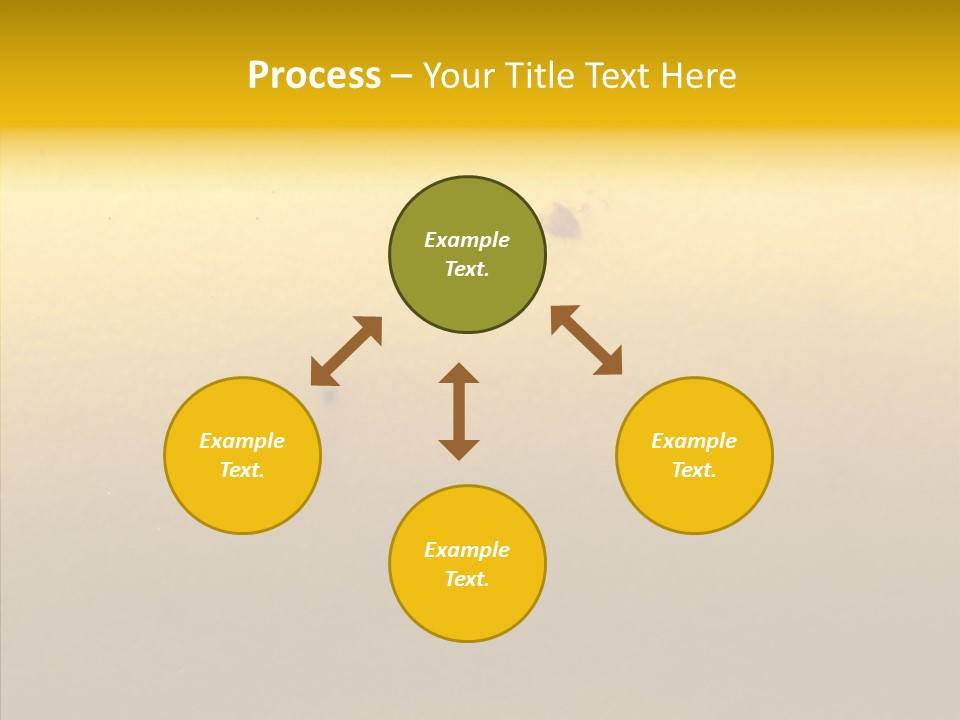 Process – Your Title Text Here

Example Text.

Example Text.

Example Text.

Example Text.